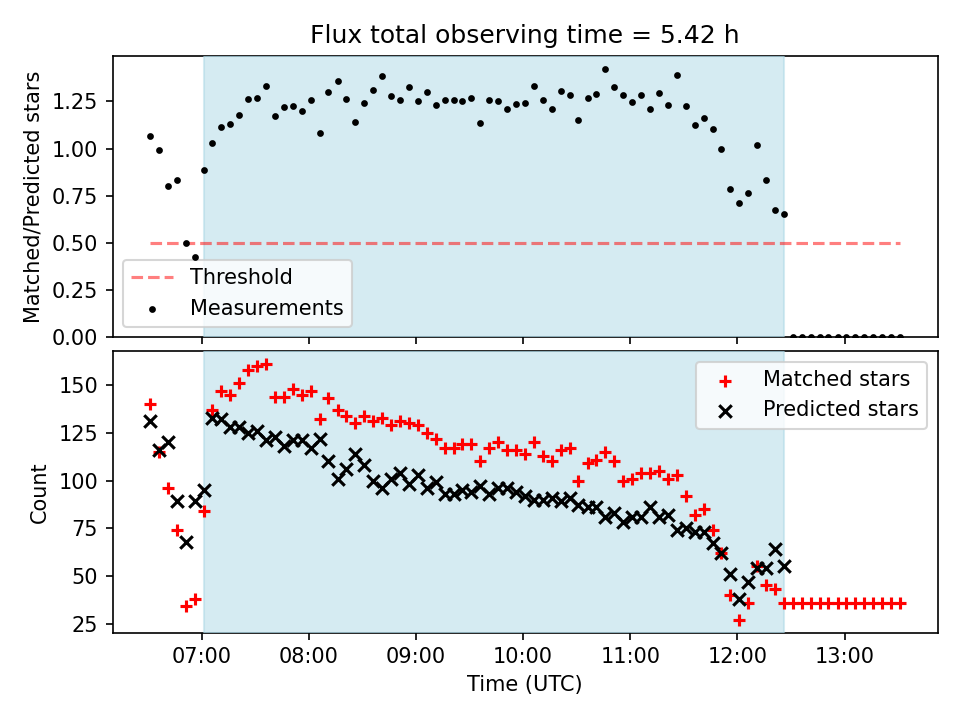 Flux total observing time = 5.42 h

Matched/Predicted stars

1.25
1.00
0.75
0.50
0.25
0.00

Threshold
Measurements

Count

150
125
100
75
50
25

Matched stars
Predicted stars

07:00
08:00
09:00
10:00
11:00
12:00
13:00

Time (UTC)